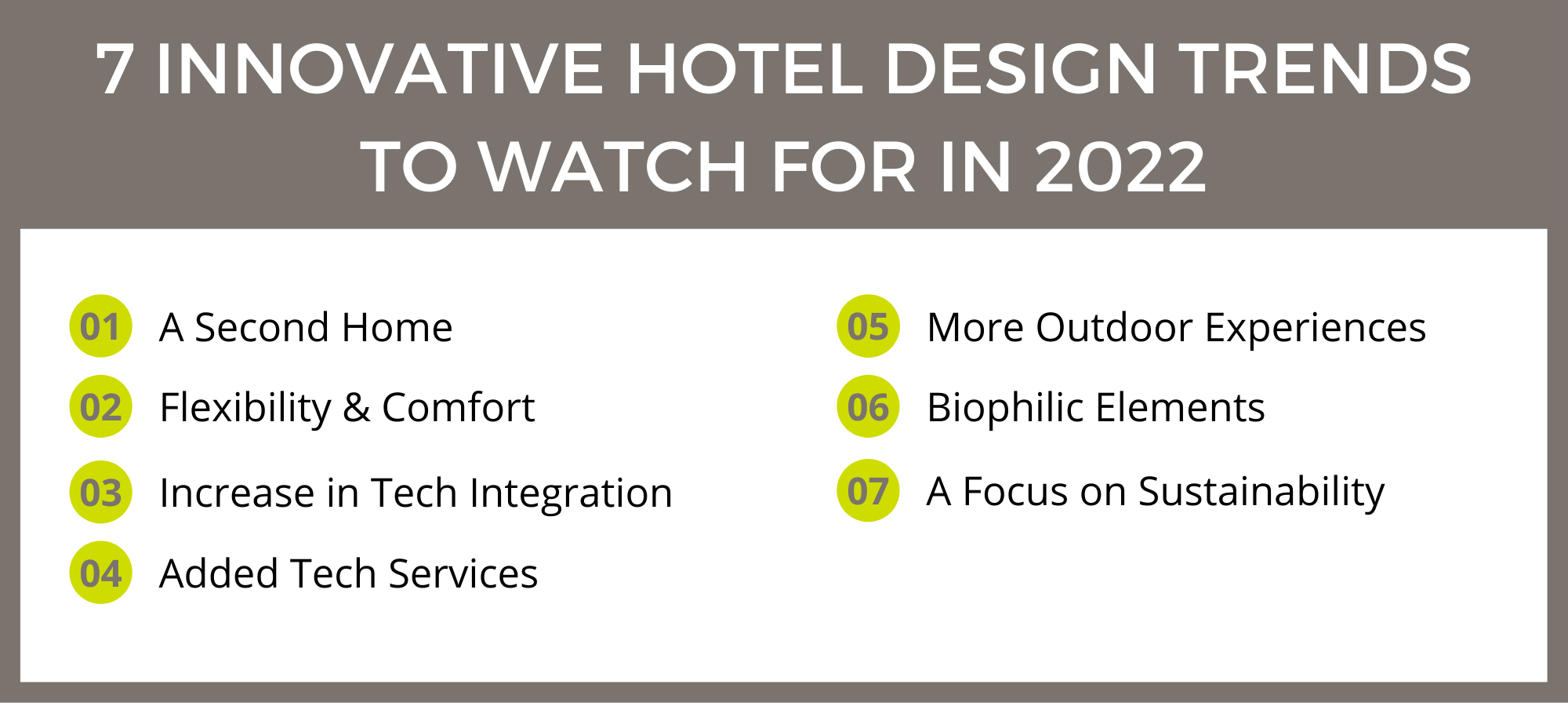 7 INNOVATIVE HOTEL DESIGN TRENDS TO WATCH FOR IN 2022

01 A Second Home

02 Flexibility & Comfort

03 Increase in Tech Integration

04 Added Tech Services

05 More Outdoor Experiences

06 Biophilic Elements

07 A Focus on Sustainability